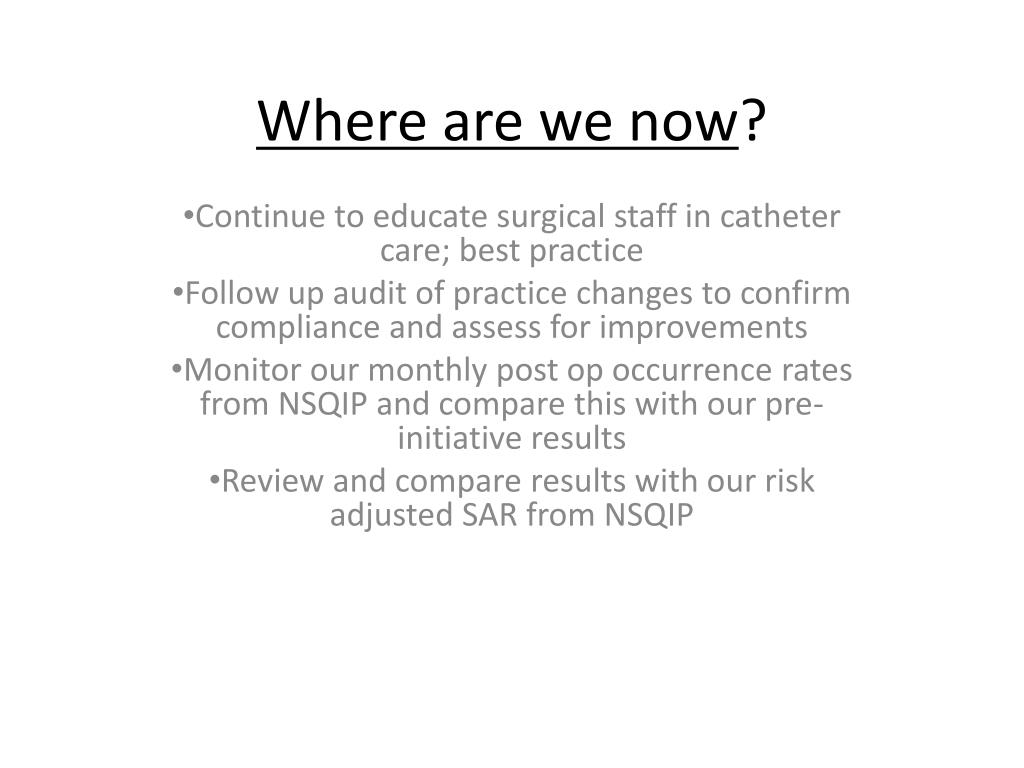 Where are we now?

•Continue to educate surgical staff in catheter care; best practice

•Follow up audit of practice changes to confirm compliance and assess for improvements

•Monitor our monthly post op occurrence rates from NSQIP and compare this with our pre-initiative results

•Review and compare results with our risk adjusted SAR from NSQIP